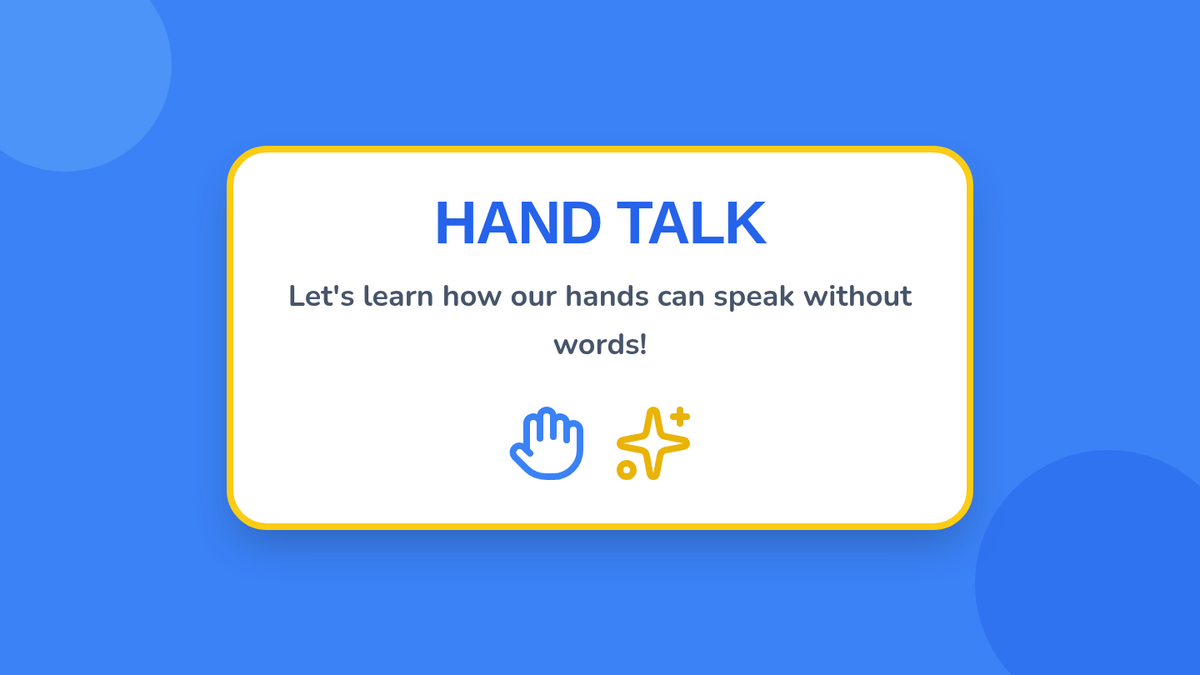 HAND TALK

Let's learn how our hands can speak without words!